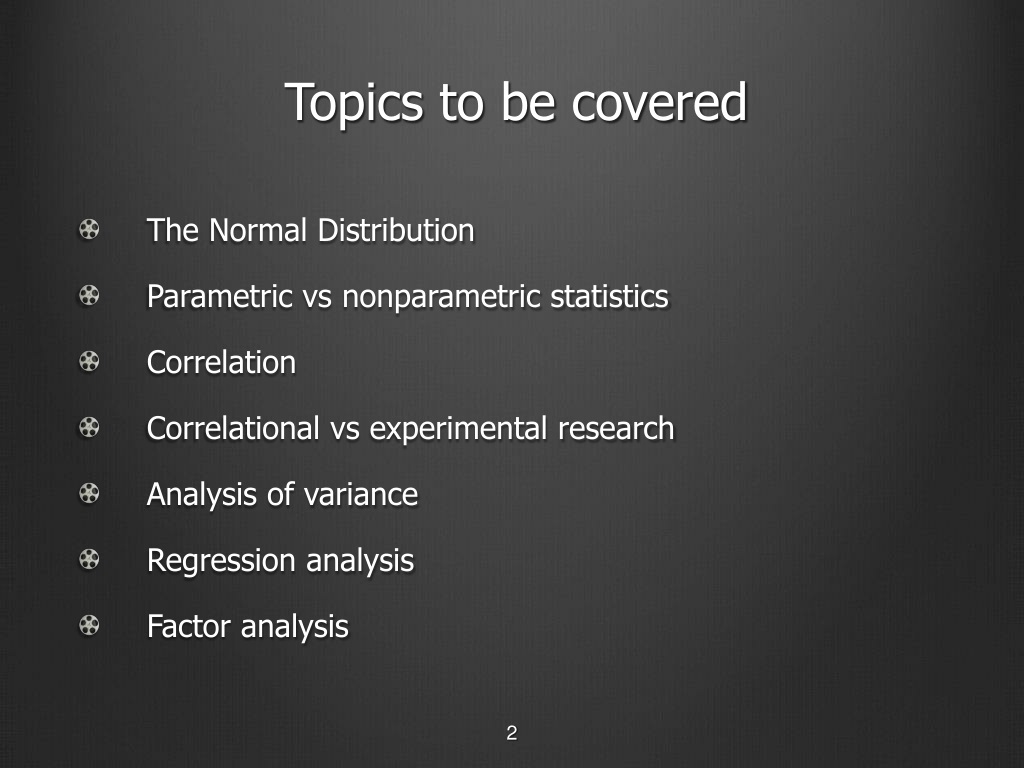 Topics to be covered

The Normal Distribution

Parametric vs nonparametric statistics

Correlation

Correlational vs experimental research

Analysis of variance

Regression analysis

Factor analysis

2